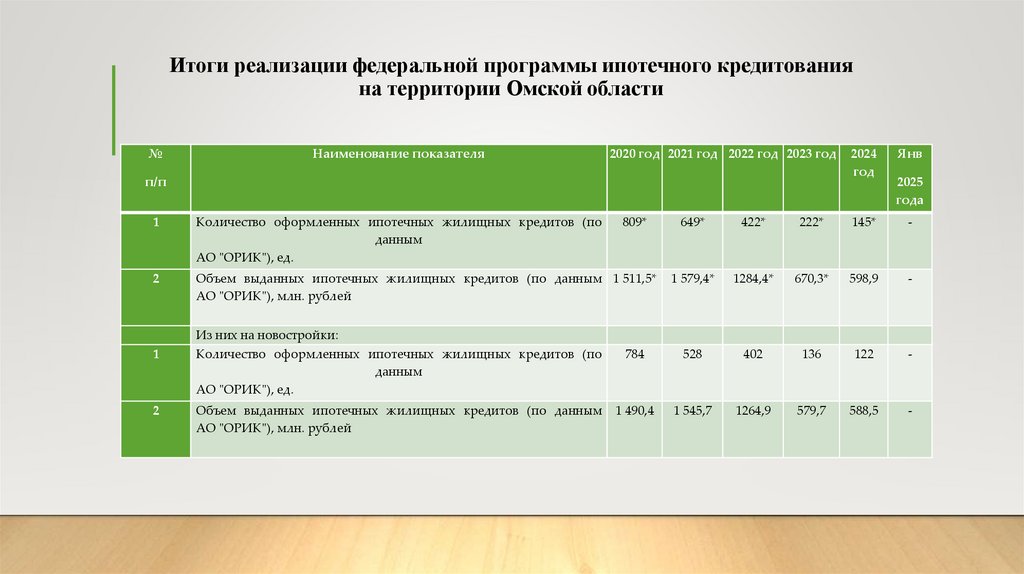 Итоги реализации федеральной программы ипотечного кредитования на территории Омской области

| № п/п | Наименование показателя | 2020 год | 2021 год | 2022 год | 2023 год | 2024 год | Янв 2025 года |
|---|---|---|---|---|---|---|---|
| 1 | Количество оформленных ипотечных жилищных кредитов (по данным АО "ОРИК"), ед. | 809* | 649* | 422* | 222* | 145* | - |
| 2 | Объем выданных ипотечных жилищных кредитов (по данным АО "ОРИК"), млн. рублей | 1 511,5* | 1 579,4* | 1284,4* | 670,3* | 598,9 | - |
| | Из них на новостройки: | | | | | | |
| 1 | Количество оформленных ипотечных жилищных кредитов (по данным АО "ОРИК"), ед. | 784 | 528 | 402 | 136 | 122 | - |
| 2 | Объем выданных ипотечных жилищных кредитов (по данным АО "ОРИК"), млн. рублей | 1 490,4 | 1 545,7 | 1264,9 | 579,7 | 588,5 | - |